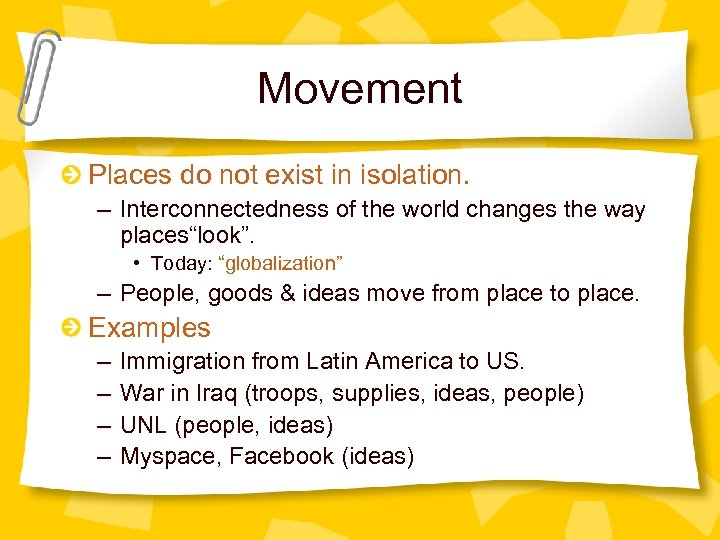 Movement

Places do not exist in isolation.

– Interconnectedness of the world changes the way places“look”.

• Today: “globalization”

– People, goods & ideas move from place to place.

Examples

– Immigration from Latin America to US.

– War in Iraq (troops, supplies, ideas, people)

– UNL (people, ideas)

– Myspace, Facebook (ideas)